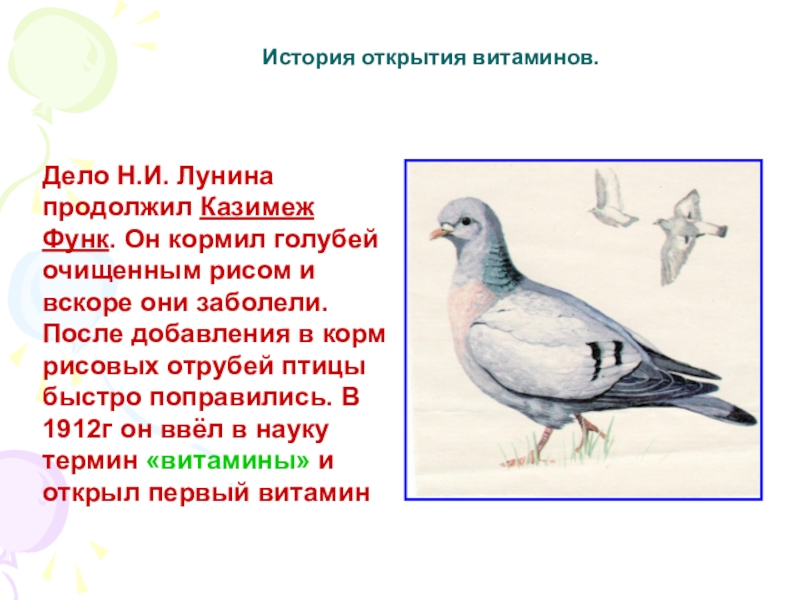 История открытия витаминов.

Дело Н.И. Лунина продолжил Казимеж Функ. Он кормил голубей очищенным рисом и вскоре они заболели. После добавления в корм рисовых отрубей птицы быстро поправились. В 1912г он ввёл в науку термин «витамины» и открыл первый витамин